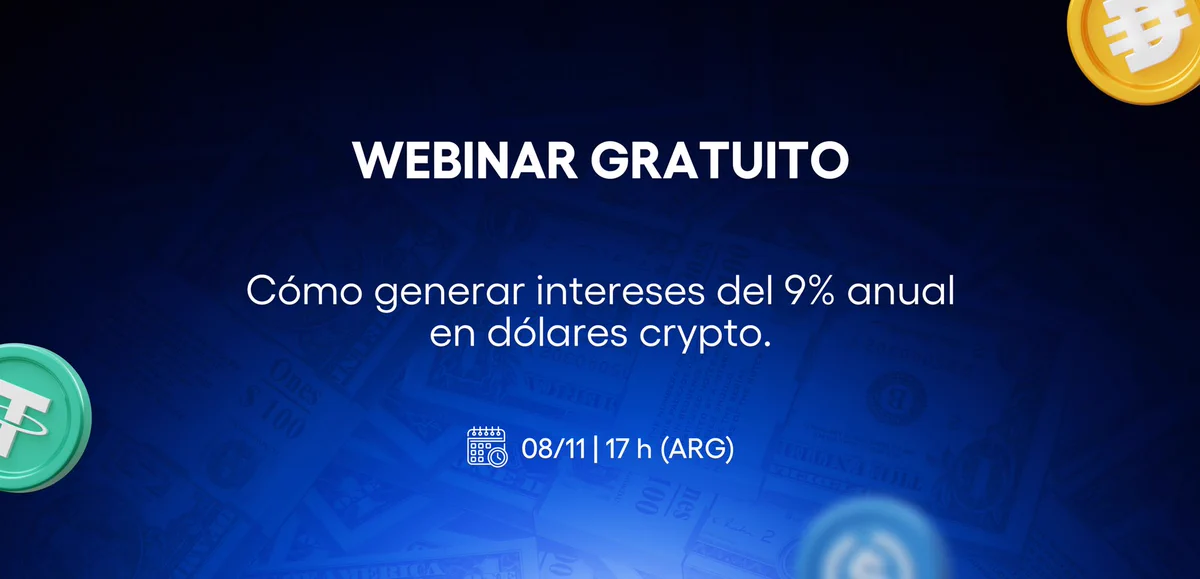 WEBINAR GRATUITO

Cómo generar intereses del 9% anual en dólares crypto.

08/11 | 17 h (ARG)